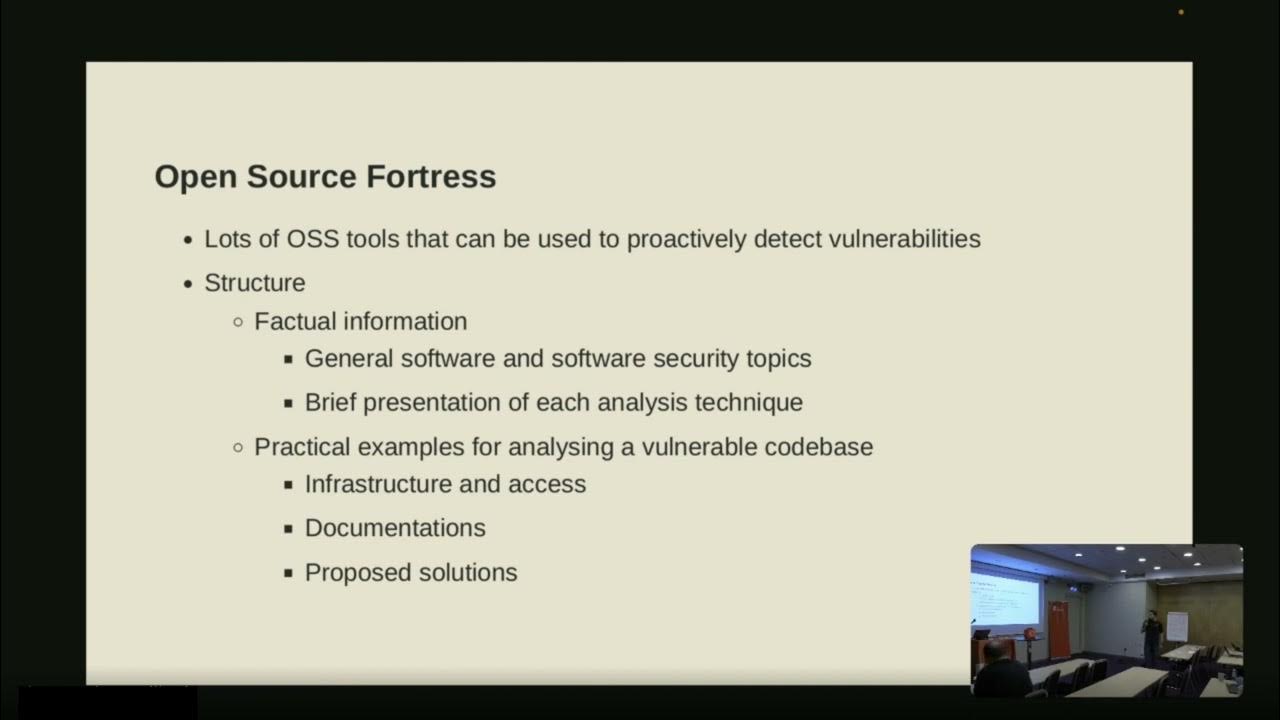 Open Source Fortress

- Lots of OSS tools that can be used to proactively detect vulnerabilities
- Structure
  - Factual information
    - General software and software security topics
    - Brief presentation of each analysis technique
  - Practical examples for analysing a vulnerable codebase
    - Infrastructure and access
    - Documentations
    - Proposed solutions